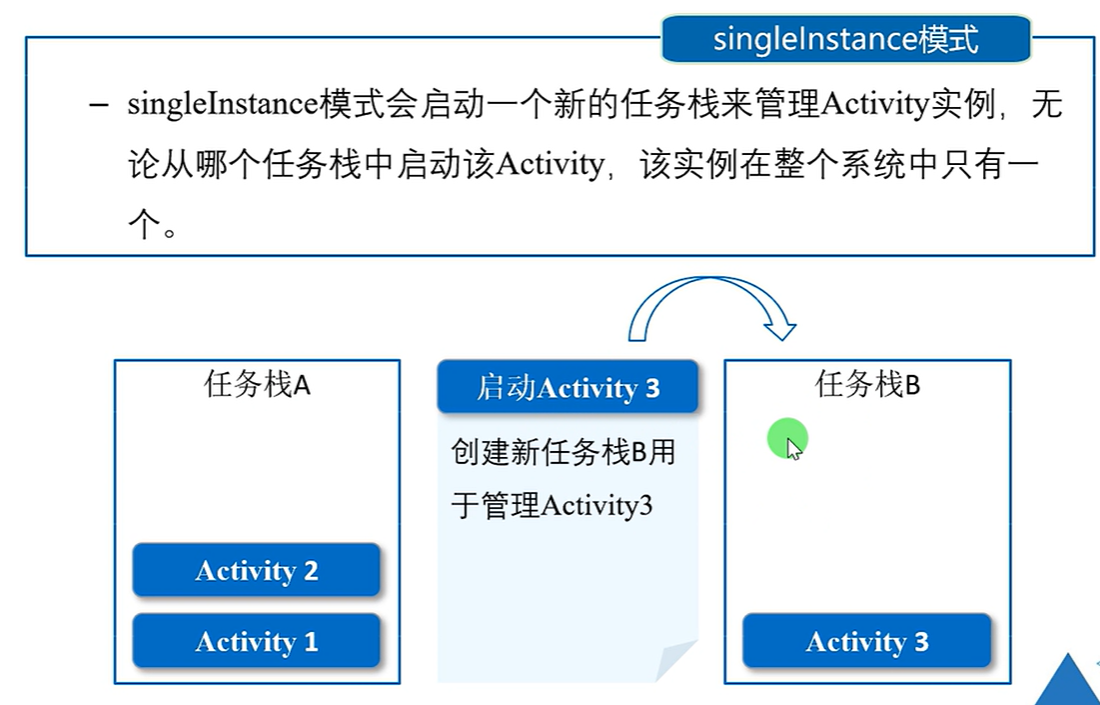 singleInstance模式

– singleInstance模式会启动一个新的任务栈来管理Activity实例，无论从哪个任务栈中启动该Activity，该实例在整个系统中只有一个。

任务栈A

Activity 2

Activity 1

启动Activity 3

创建新任务栈B用于管理Activity3

任务栈B

Activity 3